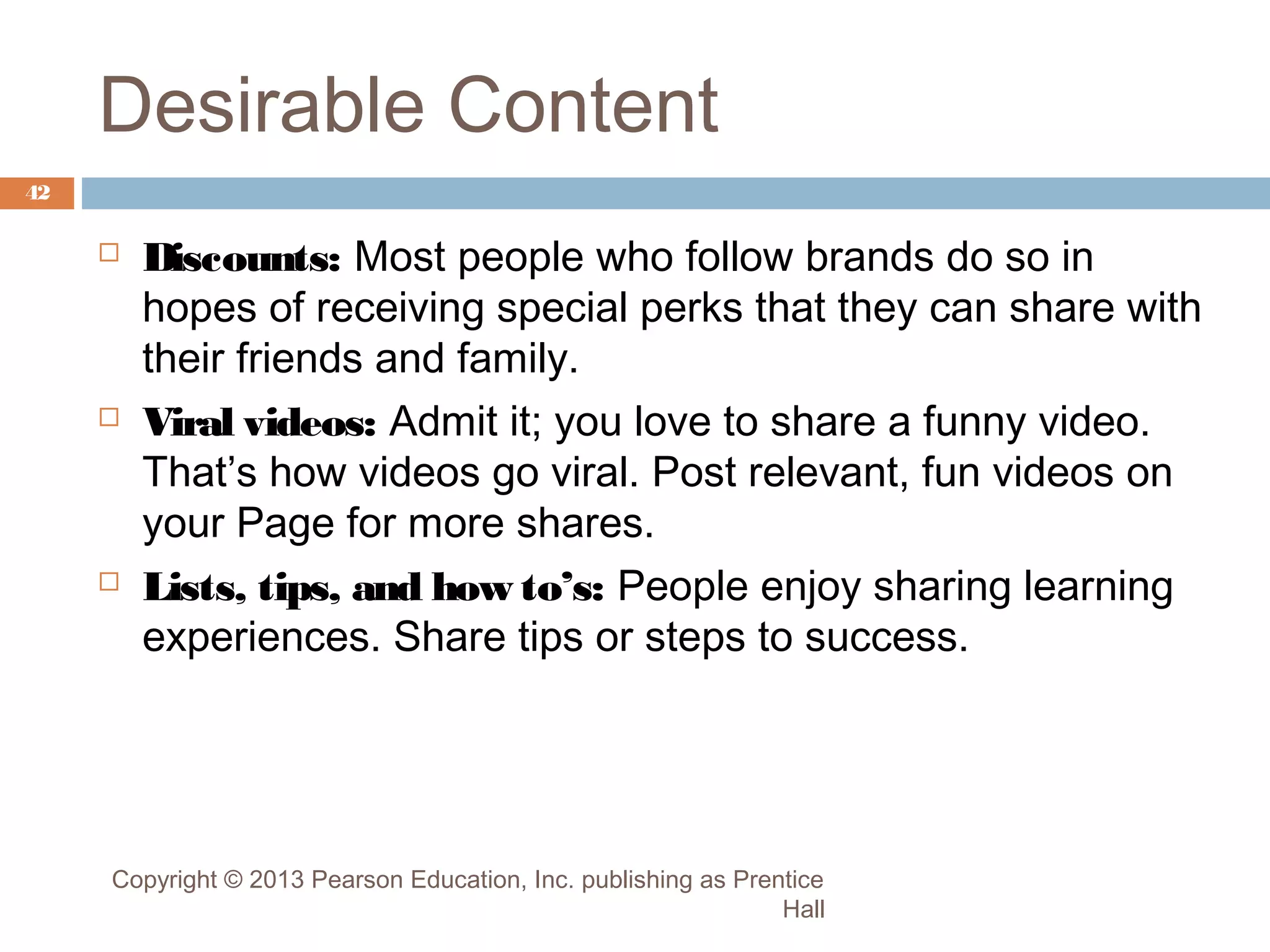 Desirable Content

42

Discounts: Most people who follow brands do so in hopes of receiving special perks that they can share with their friends and family.

Viral videos: Admit it; you love to share a funny video. That’s how videos go viral. Post relevant, fun videos on your Page for more shares.

Lists, tips, and how to’s: People enjoy sharing learning experiences. Share tips or steps to success.

Copyright © 2013 Pearson Education, Inc. publishing as Prentice Hall